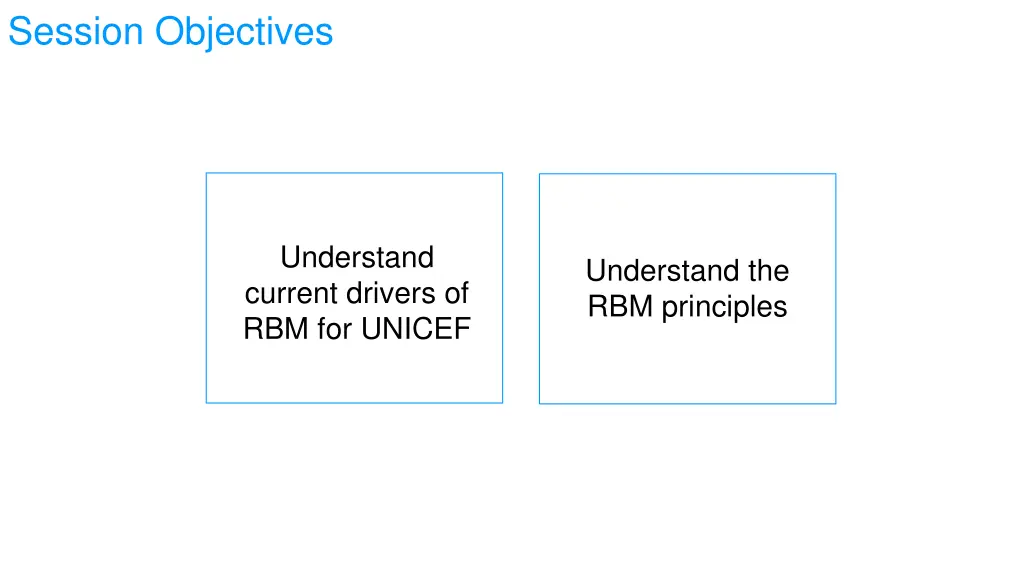 Session Objectives

Understand current drivers of RBM for UNICEF

Understand the RBM principles